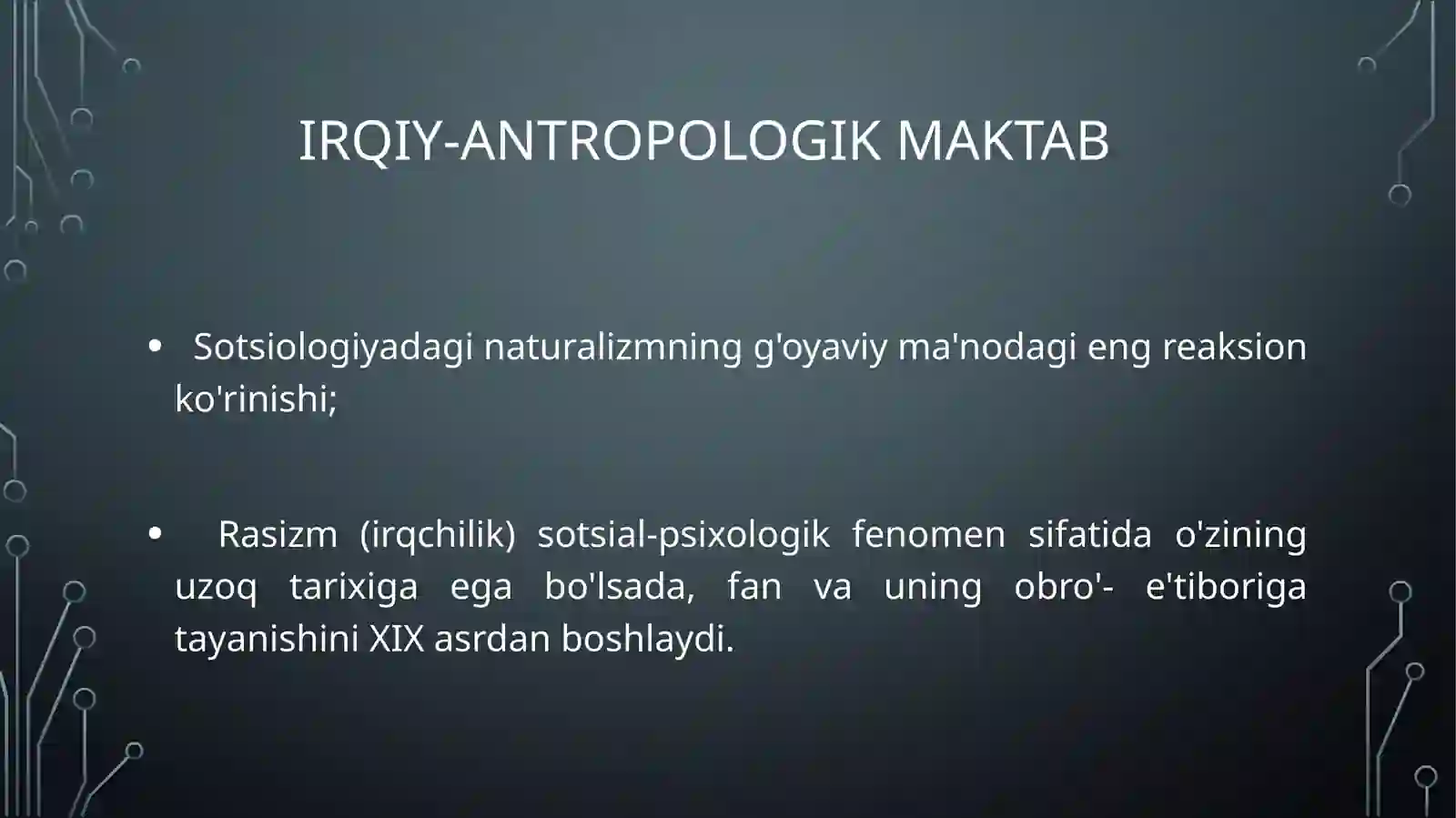 IRQIY-ANTROPOLOGIK MAKTAB

• Sotsiologiyadagi naturalizmning g'oyaviy ma'nodagi eng reaksion ko'rinishi;

• Rasizm (irqchilik) sotsial-psixologik fenomen sifatida o'zining uzoq tarixiga ega bo'lsada, fan va uning obro'- e'tiboriga tayanishini XIX asrdan boshlaydi.